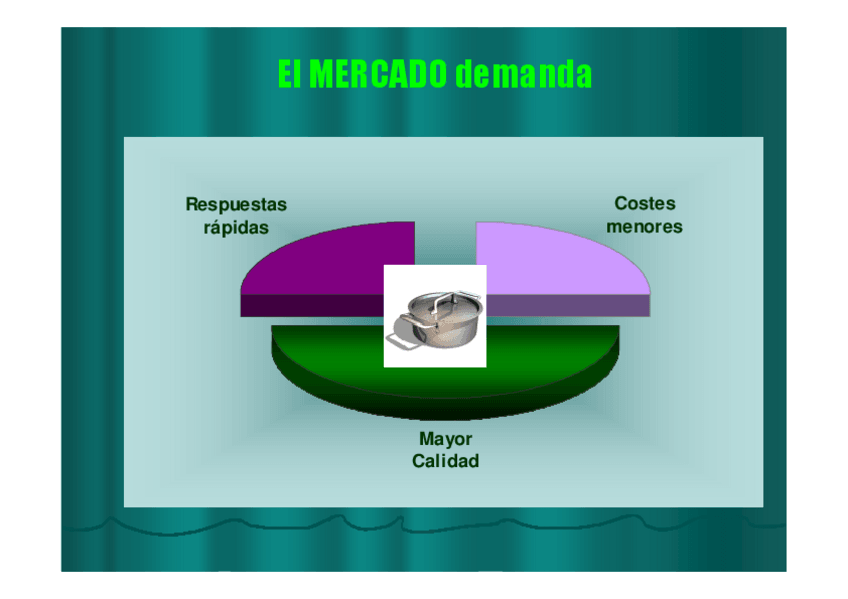 El MERCADO demanda

Respuestas rápidas

Costes menores

Mayor Calidad